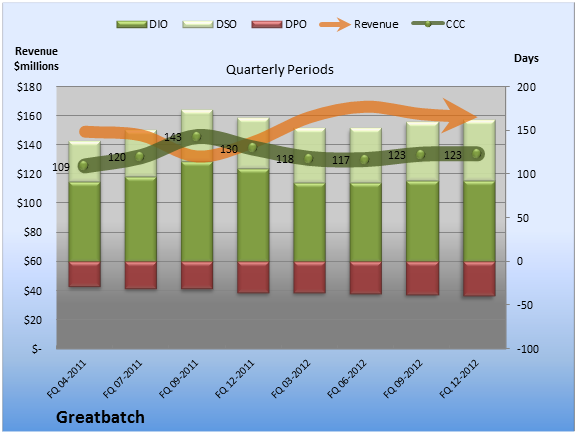 DIO DSO DPO Revenue CCC

Revenue $millions

Quarterly Periods

Days

$180
$160
$140
$120
$100
$80
$60
$40
$20
$-

200
150
100
50
0
-50
-100

109
120
143
130
118
117
123
123

FQ 04-2011
FQ 07-2011
FQ 09-2011
FQ 12-2011
FQ 03-2012
FQ 06-2012
FQ 09-2012
FQ 12-2012

Greatbatch